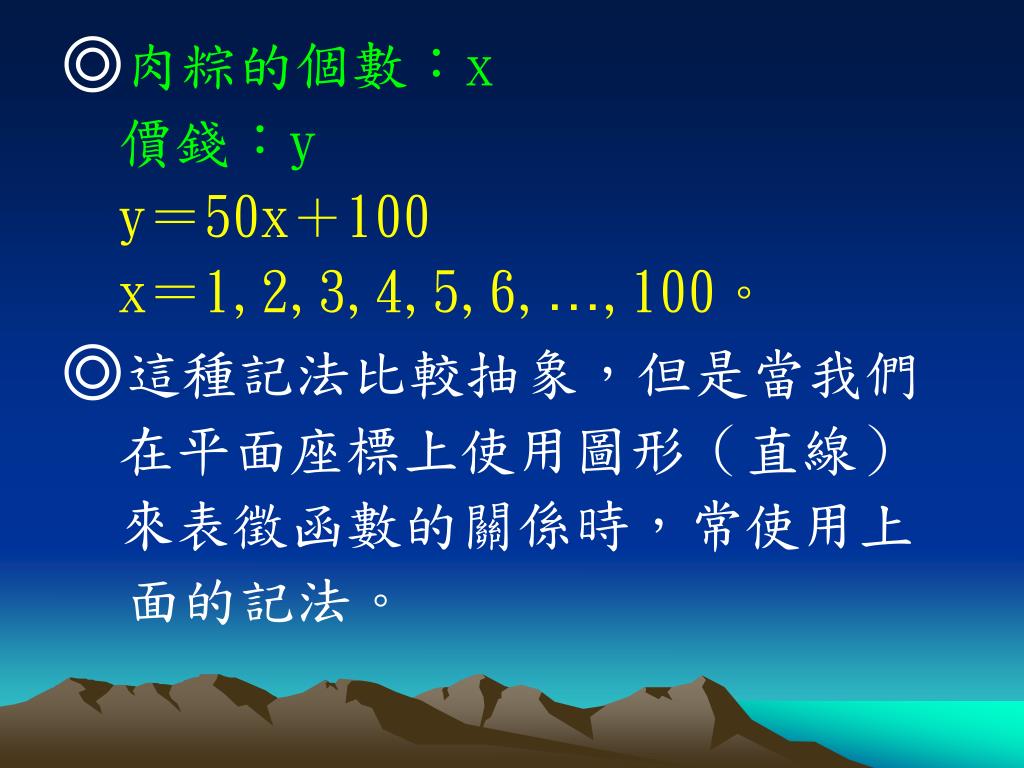 ◎肉粽的個數：x
價錢：y
$y=50x+100$
$x=1, 2, 3, 4, 5, 6, \ldots, 100$。

◎這種記法比較抽象，但是當我們在平面座標上使用圖形（直線）來表徵函數的關係時，常使用上面的記法。